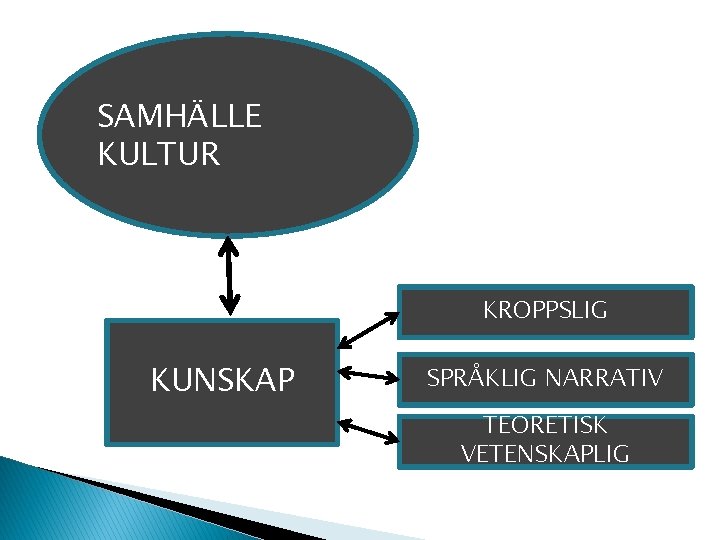 SAMHÄLLE
KULTUR

KUNSKAP

KROPPSLIG

SPRÅKLIG NARRATIV

TEORETISK
VETENSKAPLIG